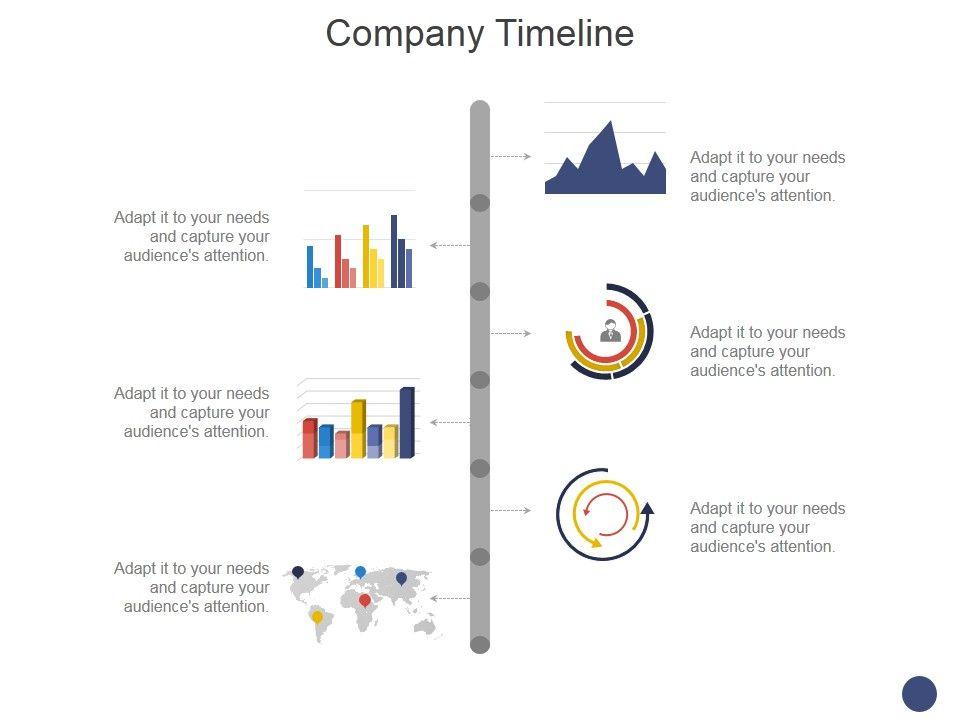 Company Timeline

Adapt it to your needs and capture your audience's attention.

Adapt it to your needs and capture your audience's attention.

Adapt it to your needs and capture your audience's attention.

Adapt it to your needs and capture your audience's attention.

Adapt it to your needs and capture your audience's attention.

Adapt it to your needs and capture your audience's attention.